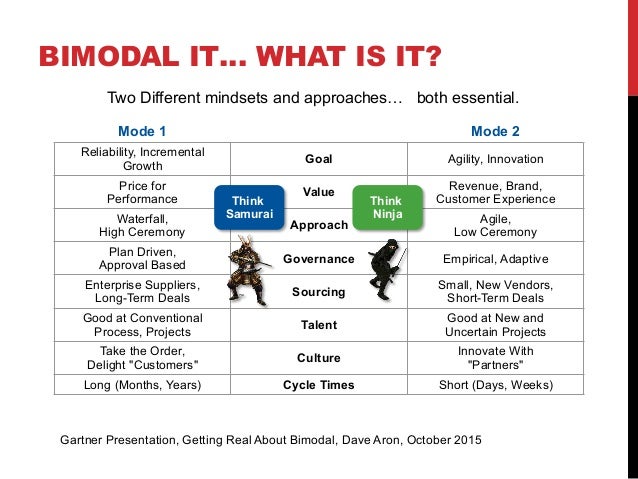 BIMODAL IT… WHAT IS IT?

Two Different mindsets and approaches… both essential.

| Mode 1 | | Mode 2 |
|---|---|---|
| Reliability, Incremental Growth | Goal | Agility, Innovation |
| Price for Performance | Value | Revenue, Brand, Customer Experience |
| Waterfall, High Ceremony | Approach | Agile, Low Ceremony |
| Plan Driven, Approval Based | Governance | Empirical, Adaptive |
| Enterprise Suppliers, Long-Term Deals | Sourcing | Small, New Vendors, Short-Term Deals |
| Good at Conventional Process, Projects | Talent | Good at New and Uncertain Projects |
| Take the Order, Delight "Customers" | Culture | Innovate With "Partners" |
| Long (Months, Years) | Cycle Times | Short (Days, Weeks) |

Think Samurai

Think Ninja

Gartner Presentation, Getting Real About Bimodal, Dave Aron, October 2015